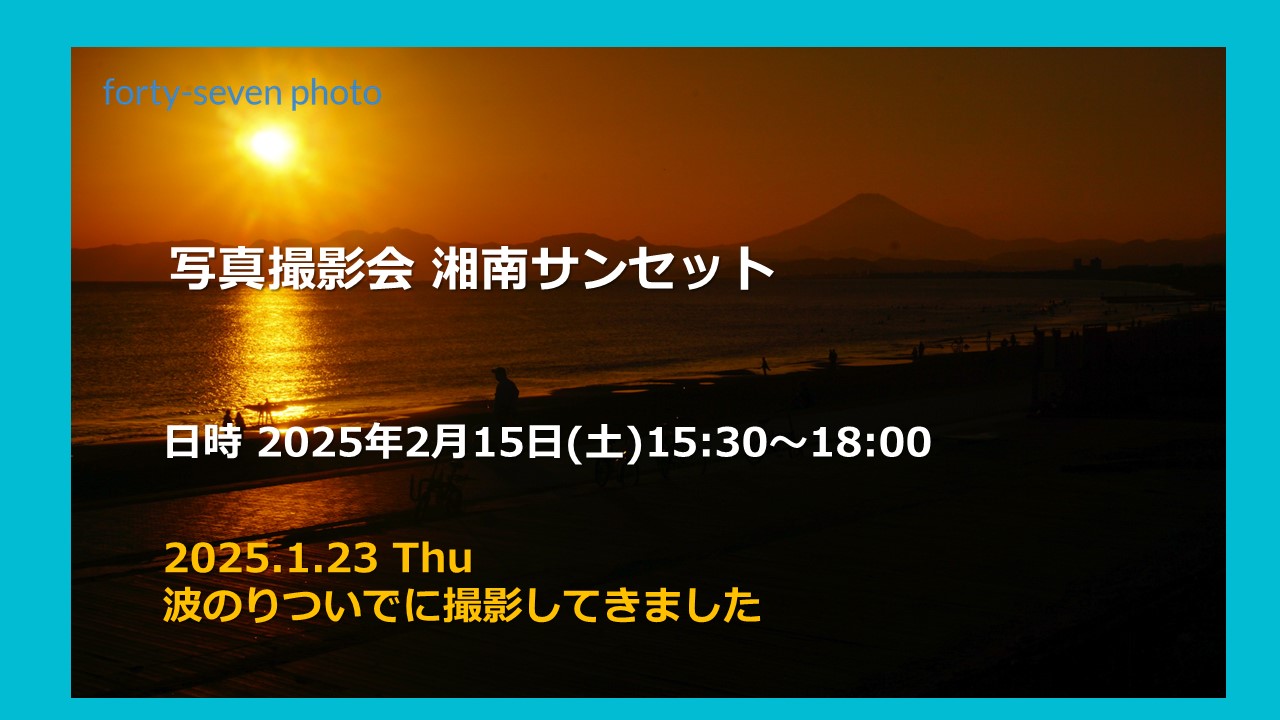 forty-seven photo

写真撮影会 湘南サンセット

日時 2025年2月15日(土)15:30～18:00

2025.1.23 Thu
波のりついでに撮影してきました